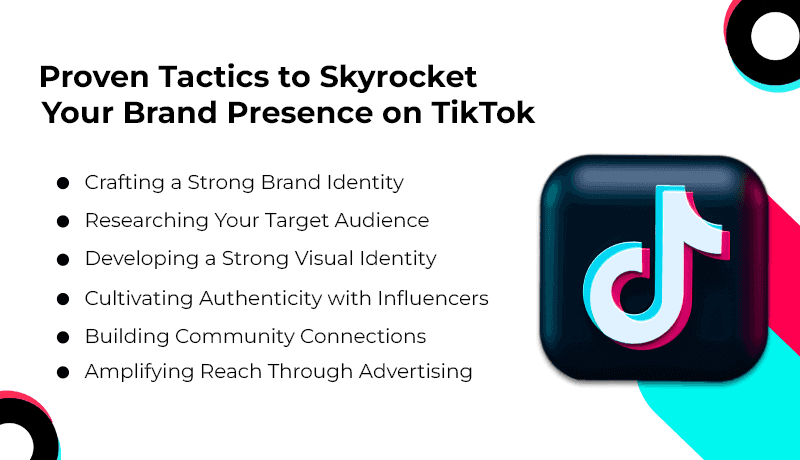 Proven Tactics to Skyrocket Your Brand Presence on TikTok

- Crafting a Strong Brand Identity
- Researching Your Target Audience
- Developing a Strong Visual Identity
- Cultivating Authenticity with Influencers
- Building Community Connections
- Amplifying Reach Through Advertising